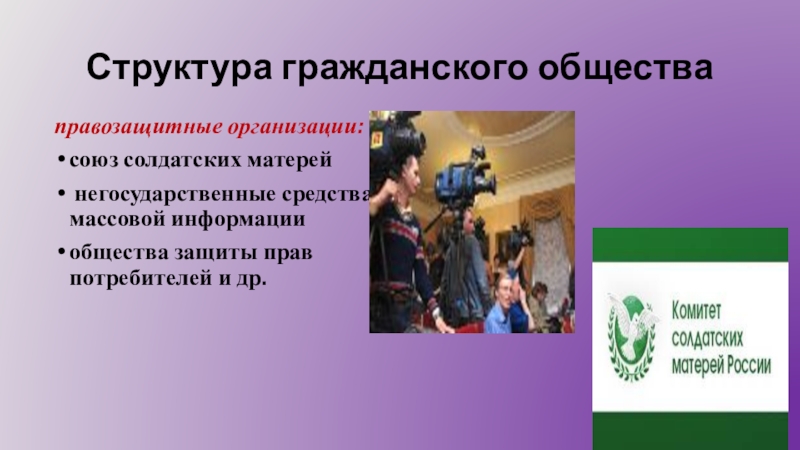 Структура гражданского общества

правозащитные организации:

• союз солдатских матерей

• негосударственные средства массовой информации

• общества защиты прав потребителей и др.

Комитет солдатских матерей России